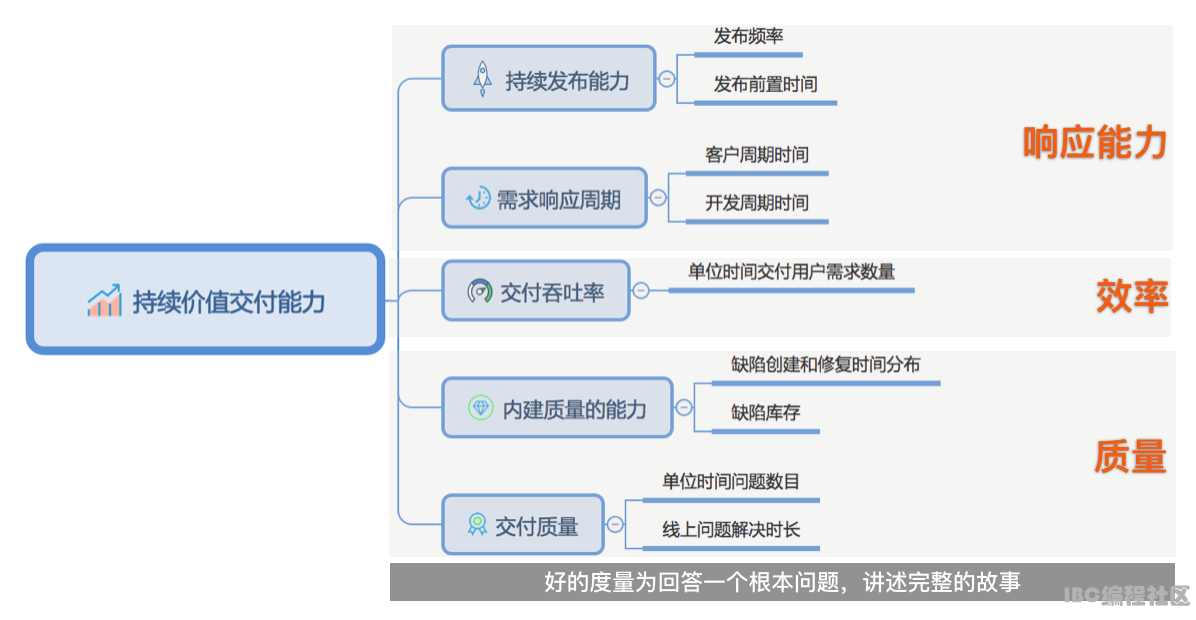 持续价值交付能力

持续发布能力
发布频率
发布前置时间

需求响应周期
客户周期时间
开发周期时间

响应能力

交付吞吐率
单位时间交付用户需求数量

效率

内建质量的能力
缺陷创建和修复时间分布
缺陷库存

交付质量
单位时间问题数目
线上问题解决时长

质量

好的度量为回答一个根本问题，讲述完整的故事

IBC编程社区